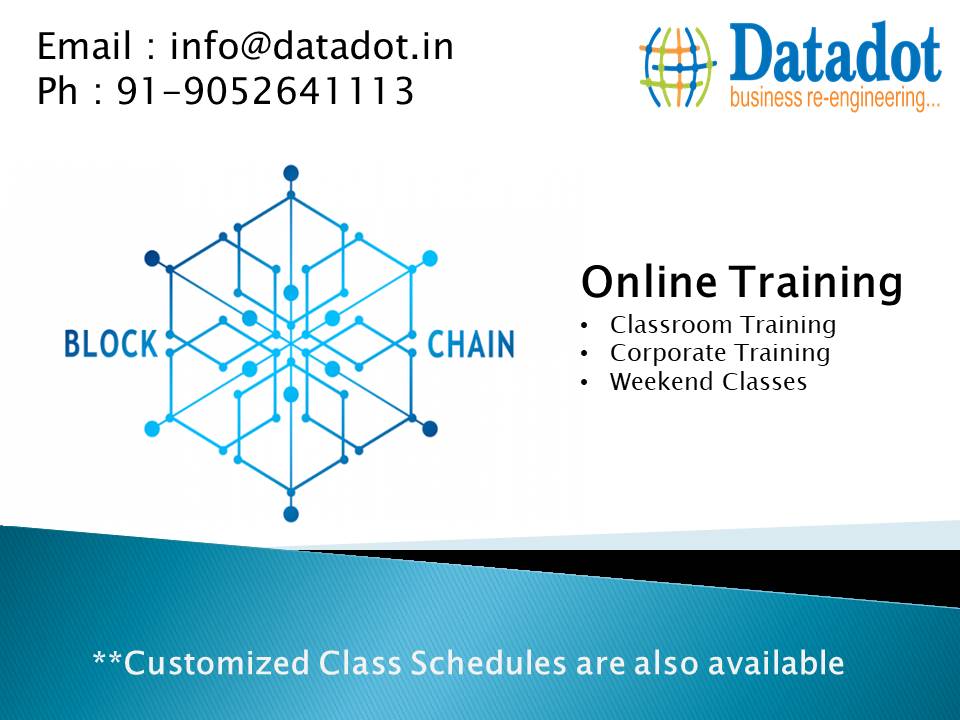 Email : info@datadot.in
Ph : 91-9052641113

Datadot
business re-engineering...

BLOCK CHAIN

Online Training
• Classroom Training
• Corporate Training
• Weekend Classes

**Customized Class Schedules are also available